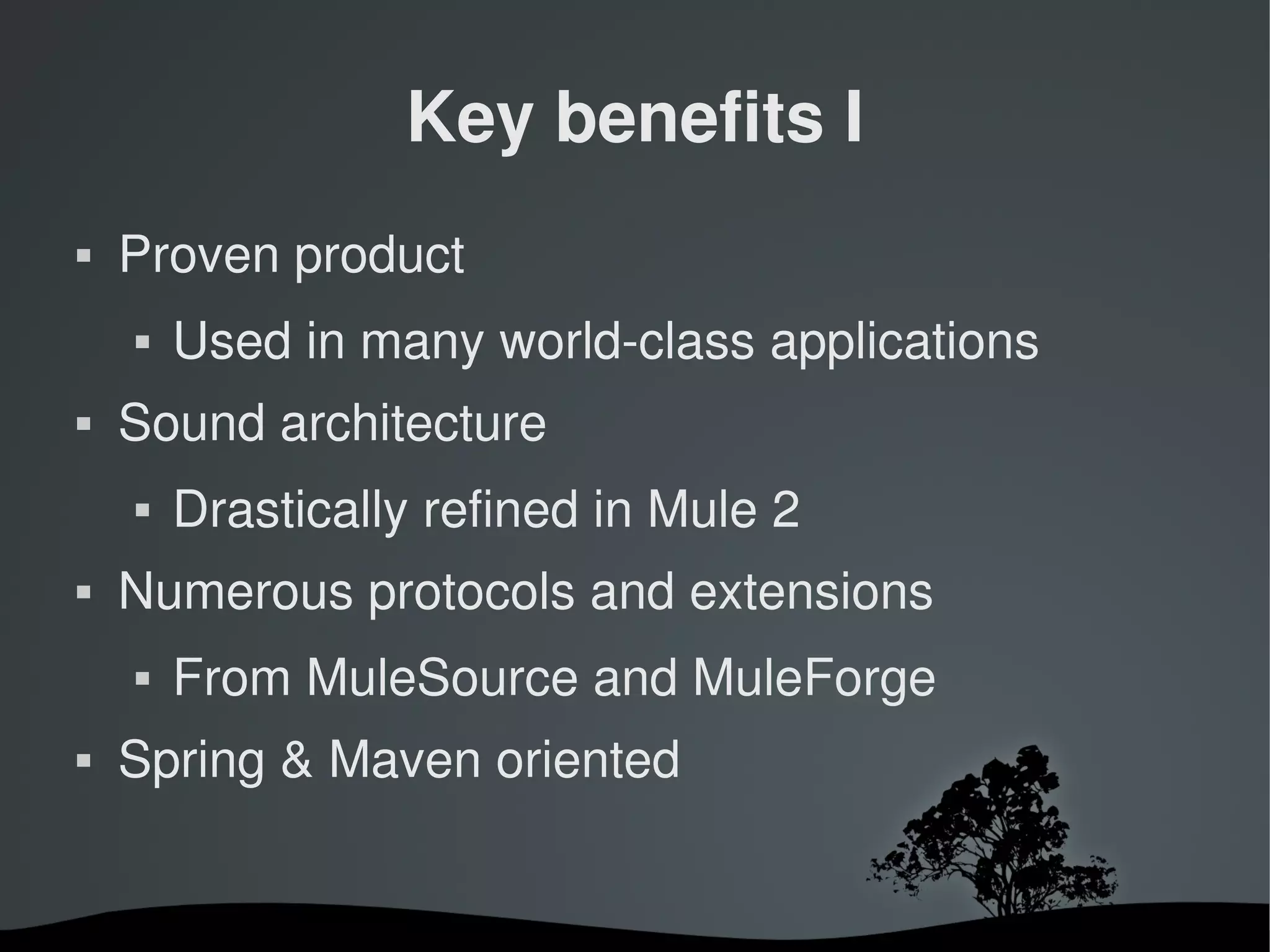 Key benefits I

▪ Proven product
  ▪ Used in many world-class applications
▪ Sound architecture
  ▪ Drastically refined in Mule 2
▪ Numerous protocols and extensions
  ▪ From MuleSource and MuleForge
▪ Spring & Maven oriented